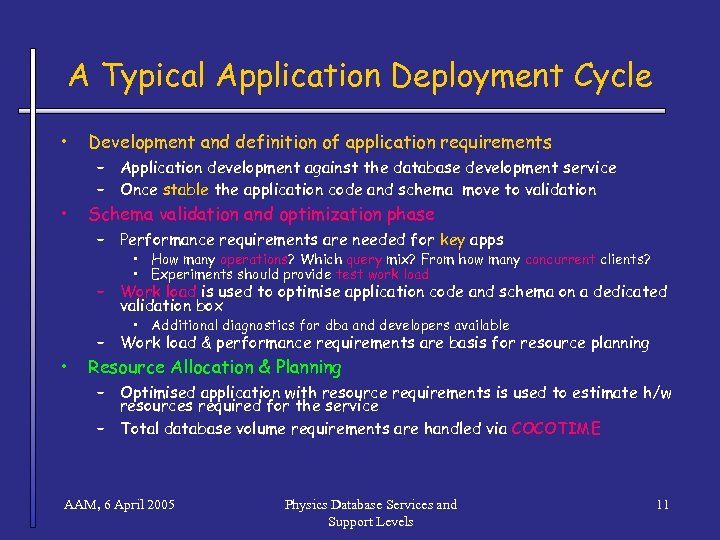 A Typical Application Deployment Cycle

• Development and definition of application requirements
– Application development against the database development service
– Once stable the application code and schema move to validation
• Schema validation and optimization phase
– Performance requirements are needed for key apps
▪ How many operations? Which query mix? From how many concurrent clients?
▪ Experiments should provide test work load
– Work load is used to optimise application code and schema on a dedicated validation box
▪ Additional diagnostics for dba and developers available
– Work load & performance requirements are basis for resource planning
• Resource Allocation & Planning
– Optimised application with resource requirements is used to estimate h/w resources required for the service
– Total database volume requirements are handled via COCOTIME

AAM, 6 April 2005

Physics Database Services and Support Levels

11